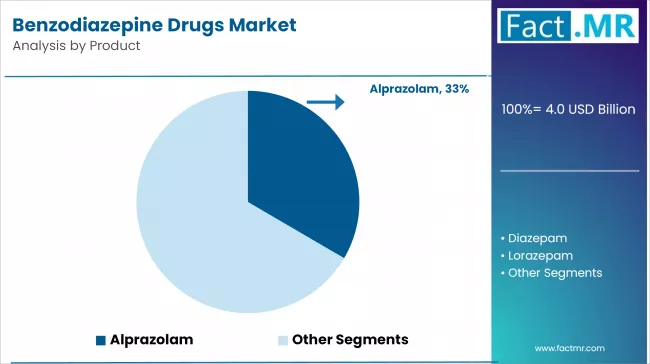 Benzodiazepine Drugs Market
Analysis by Product

Alprazolam, 33%

Alprazolam Other Segments

Fact.MR

100%= 4.0 USD Billion

• Diazepam
• Lorazepam
• Other Segments

www.factmr.com